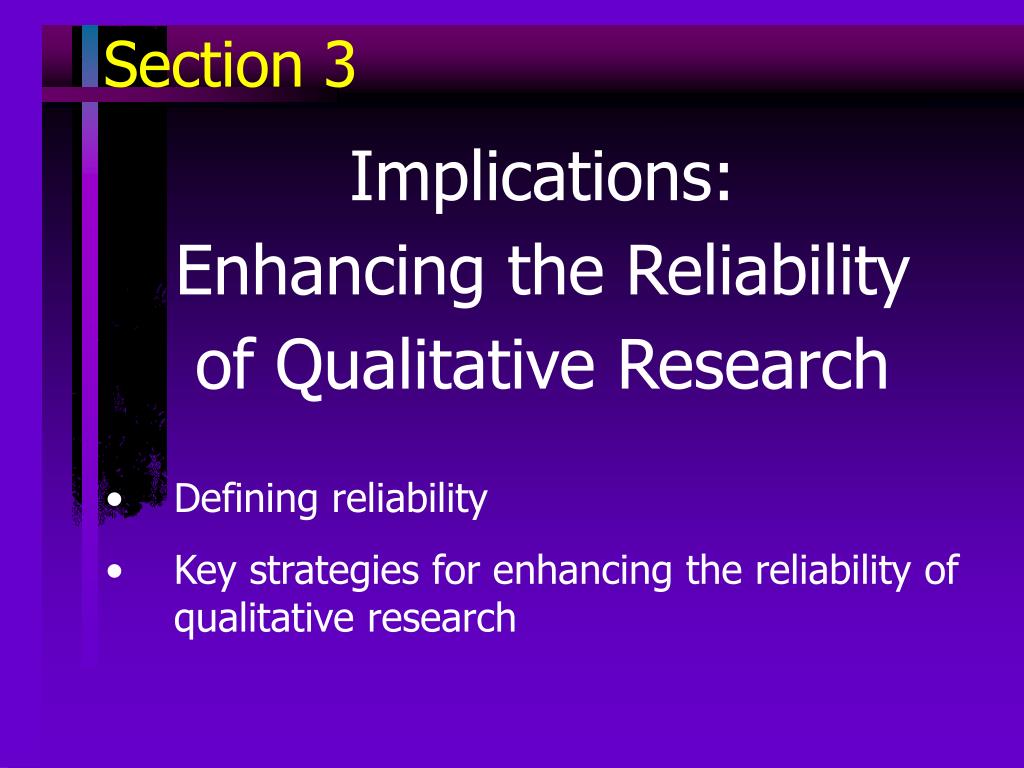 Section 3

Implications:
Enhancing the Reliability of Qualitative Research

• Defining reliability
• Key strategies for enhancing the reliability of qualitative research